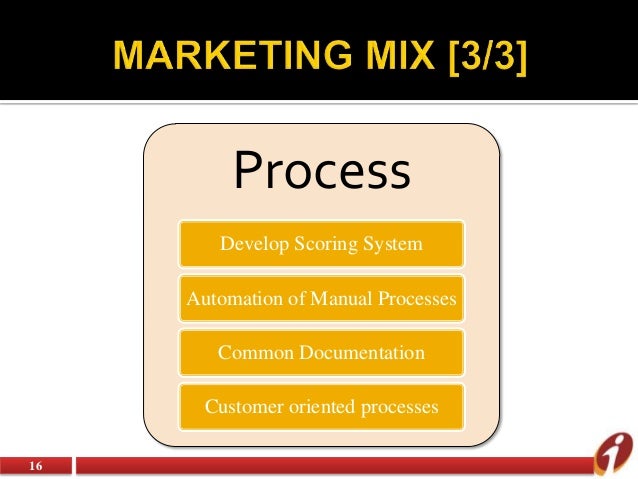 MARKETING MIX [3/3]

Process

Develop Scoring System

Automation of Manual Processes

Common Documentation

Customer oriented processes

16